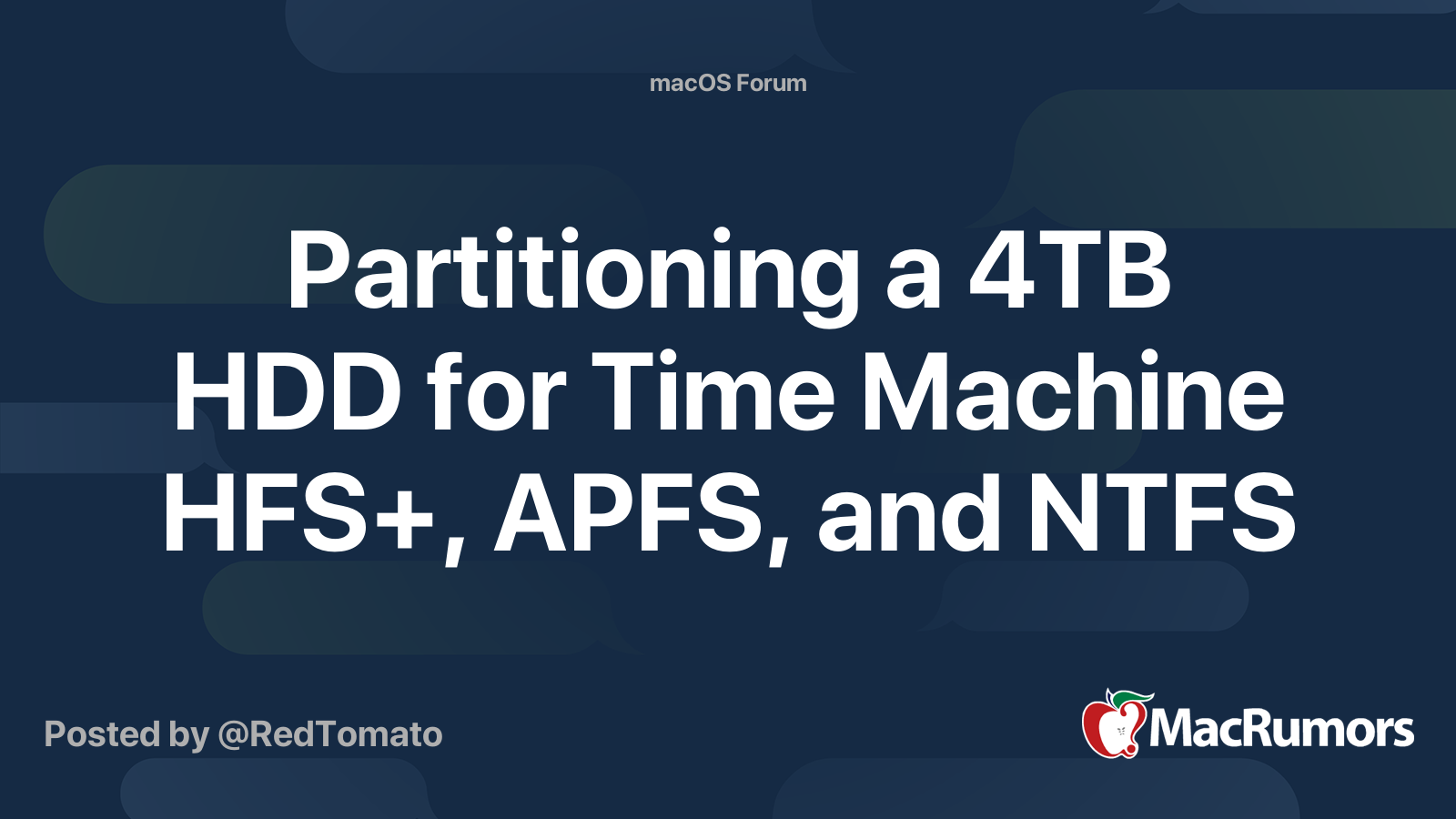 macOS Forum

Partitioning a 4TB HDD for Time Machine HFS+, APFS, and NTFS

Posted by @RedTomato

MacRumors